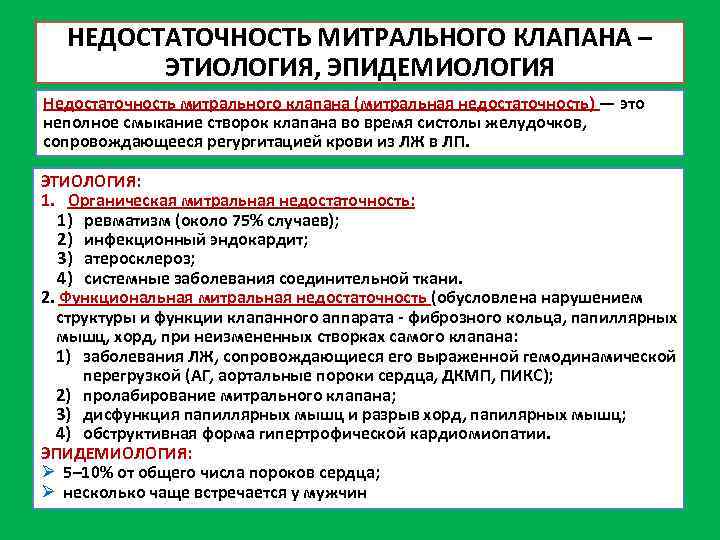 НЕДОСТАТОЧНОСТЬ МИТРАЛЬНОГО КЛАПАНА – ЭТИОЛОГИЯ, ЭПИДЕМИОЛОГИЯ

Недостаточность митрального клапана (митральная недостаточность) — это неполное смыкание створок клапана во время систолы желудочков, сопровождающееся регургитацией крови из ЛЖ в ЛП.

ЭТИОЛОГИЯ:
1. Органическая митральная недостаточность:
1) ревматизм (около 75% случаев);
2) инфекционный эндокардит;
3) атеросклероз;
4) системные заболевания соединительной ткани.
2. Функциональная митральная недостаточность (обусловлена нарушением структуры и функции клапанного аппарата - фиброзного кольца, папиллярных мышц, хорд, при неизмененных створках самого клапана:
1) заболевания ЛЖ, сопровождающиеся его выраженной гемодинамической перегрузкой (АГ, аортальные пороки сердца, ДКМП, ПИКС);
2) пролабирование митрального клапана;
3) дисфункция папиллярных мышц и разрыв хорд, папилярных мышц;
4) обструктивная форма гипертрофической кардиомиопатии.
ЭПИДЕМИОЛОГИЯ:
➢ 5–10% от общего числа пороков сердца;
➢ несколько чаще встречается у мужчин